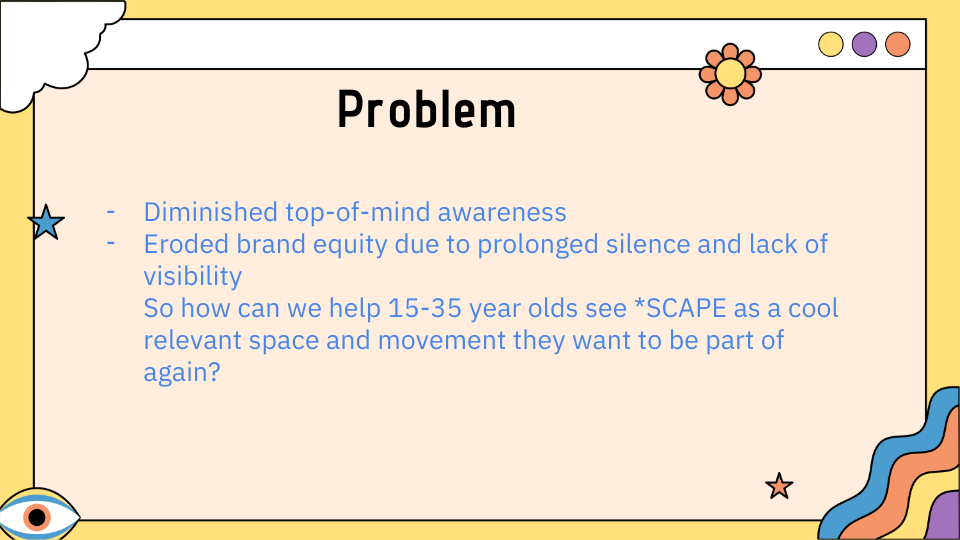 Problem

- Diminished top-of-mind awareness
- Eroded brand equity due to prolonged silence and lack of visibility
So how can we help 15-35 year olds see *SCAPE as a cool relevant space and movement they want to be part of again?